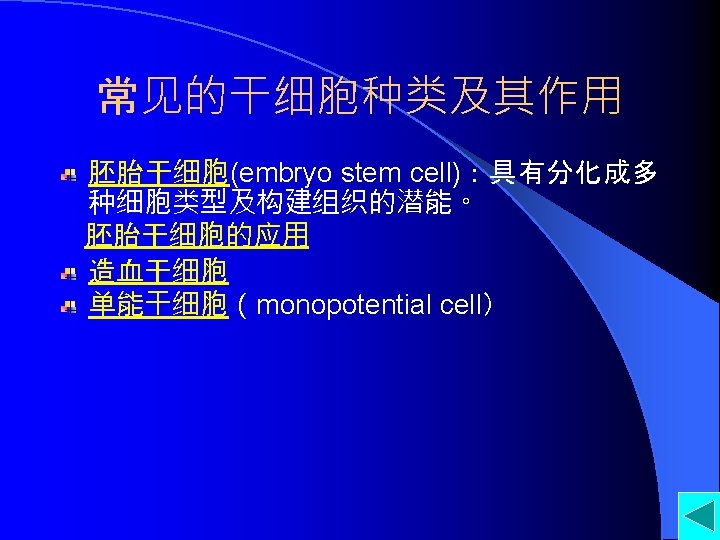 常见的干细胞种类及其作用

胚胎干细胞(embryo stem cell)：具有分化成多种细胞类型及构建组织的潜能。

胚胎干细胞的应用

造血干细胞

单能干细胞（monopotential cell）